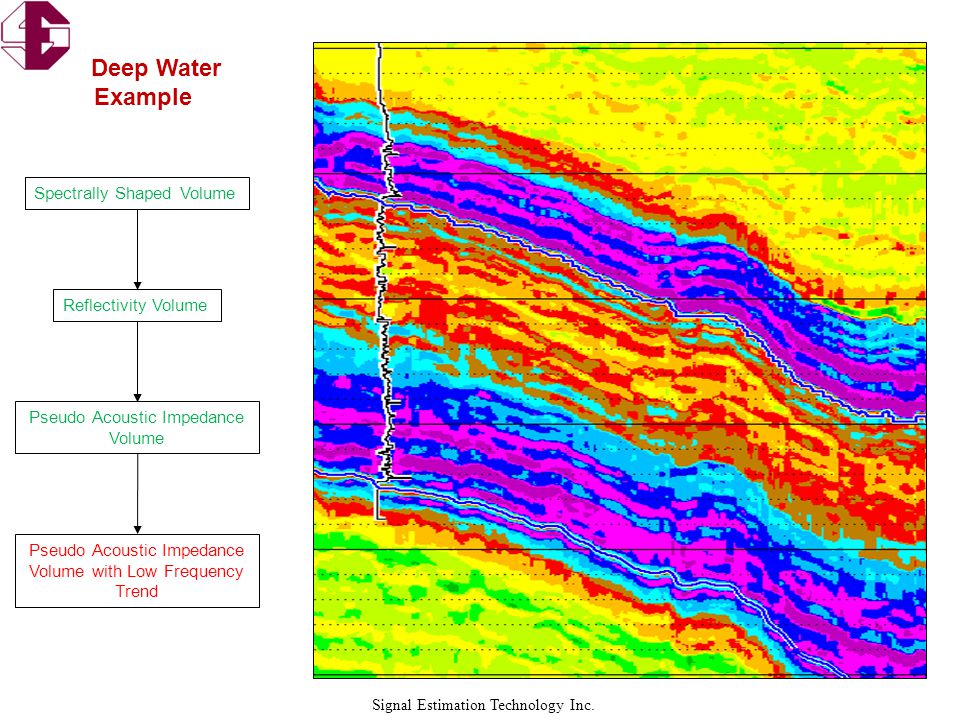 Deep Water Example

Spectrally Shaped Volume

Reflectivity Volume

Pseudo Acoustic Impedance Volume

Pseudo Acoustic Impedance Volume with Low Frequency Trend

Signal Estimation Technology Inc.